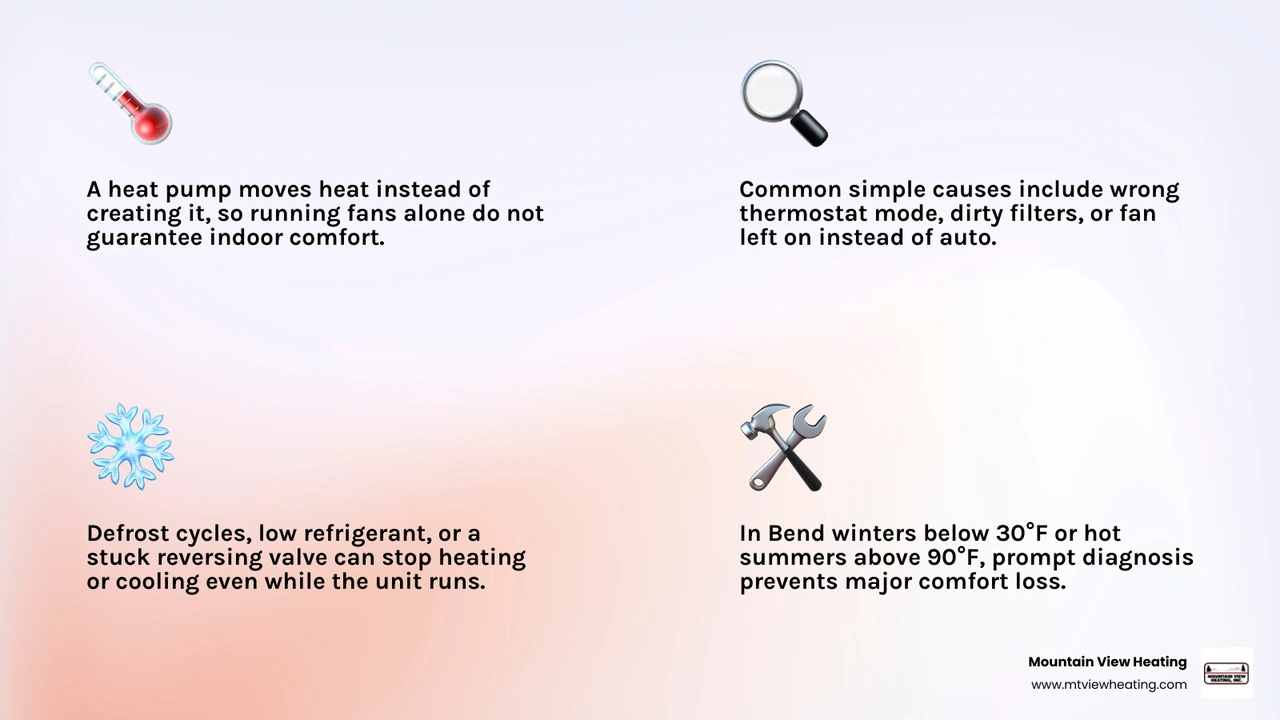 A heat pump moves heat instead of creating it, so running fans alone do not guarantee indoor comfort.

Common simple causes include wrong thermostat mode, dirty filters, or fan left on instead of auto.

Defrost cycles, low refrigerant, or a stuck reversing valve can stop heating or cooling even while the unit runs.

In Bend winters below 30°F or hot summers above 90°F, prompt diagnosis prevents major comfort loss.

Mountain View Heating
www.mtviewheating.com

MOUNTAIN VIEW HEATING, INC.